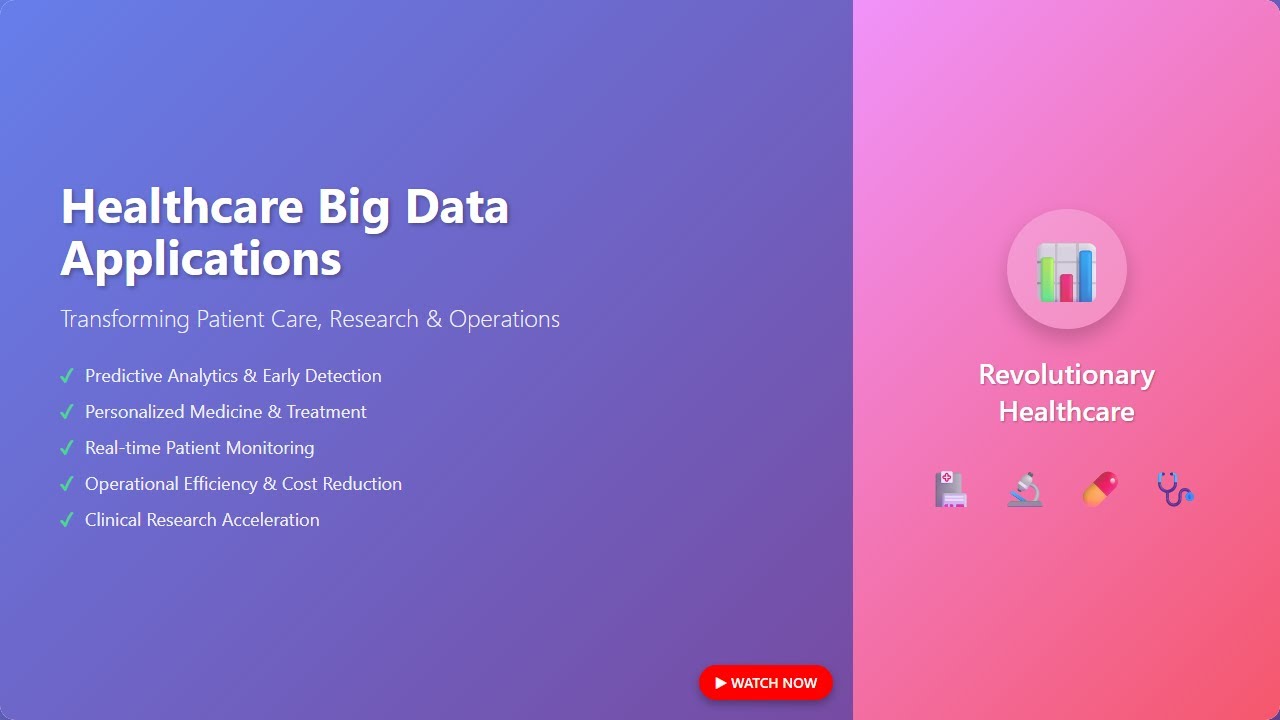 Healthcare Big Data Applications

Transforming Patient Care, Research & Operations

✓ Predictive Analytics & Early Detection
✓ Personalized Medicine & Treatment
✓ Real-time Patient Monitoring
✓ Operational Efficiency & Cost Reduction
✓ Clinical Research Acceleration

▶ WATCH NOW

Revolutionary Healthcare